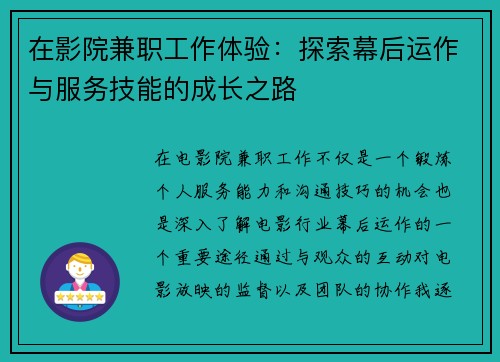 在影院兼职工作体验：探索幕后运作与服务技能的成长之路

在电影院兼职工作不仅是一个锻炼个人服务能力和沟通技巧的机会也是深入了解电影行业幕后运作的一个重要途径通过与观众的互动对电影放映的监督以及团队的协作我逐